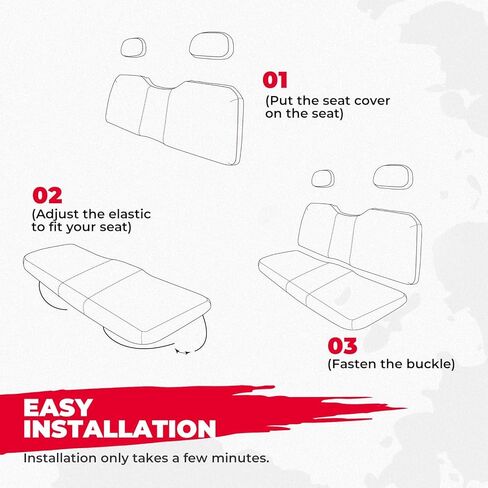 01
(Put the seat cover on the seat)

02
(Adjust the elastic to fit your seat)

03
(Fasten the buckle)

EASY INSTALLATION
Installation only takes a few minutes.